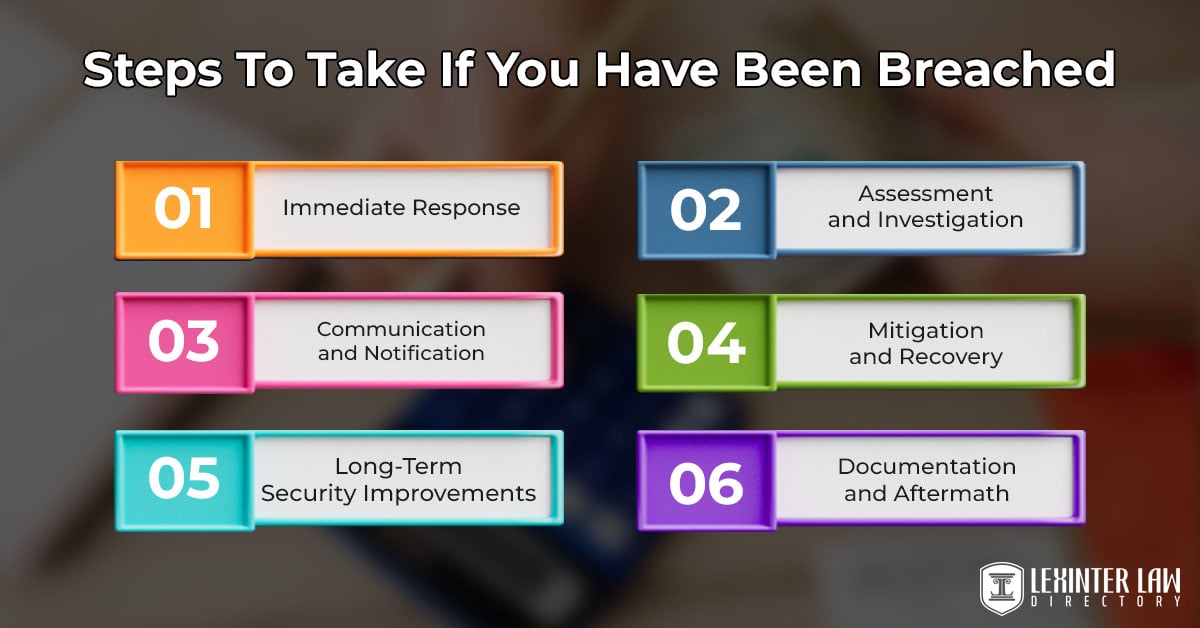 Steps To Take If You Have Been Breached

01 Immediate Response

02 Assessment and Investigation

03 Communication and Notification

04 Mitigation and Recovery

05 Long-Term Security Improvements

06 Documentation and Aftermath

LEXINTER LAW DIRECTORY